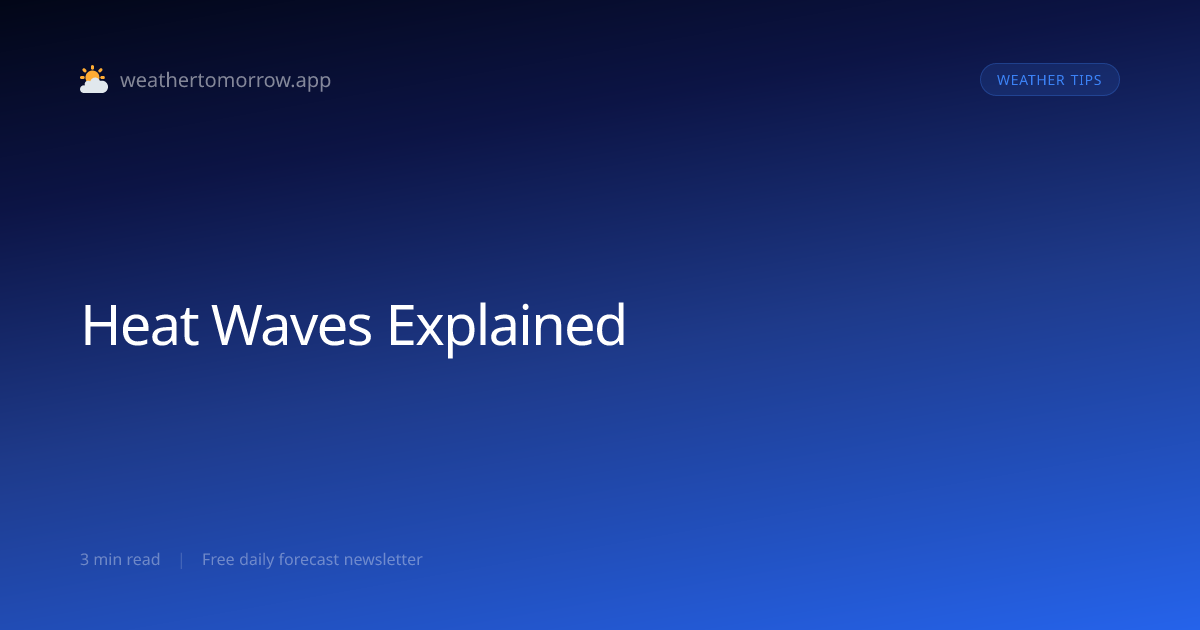 weathertomorrow.app

WEATHER TIPS

Heat Waves Explained

3 min read | Free daily forecast newsletter